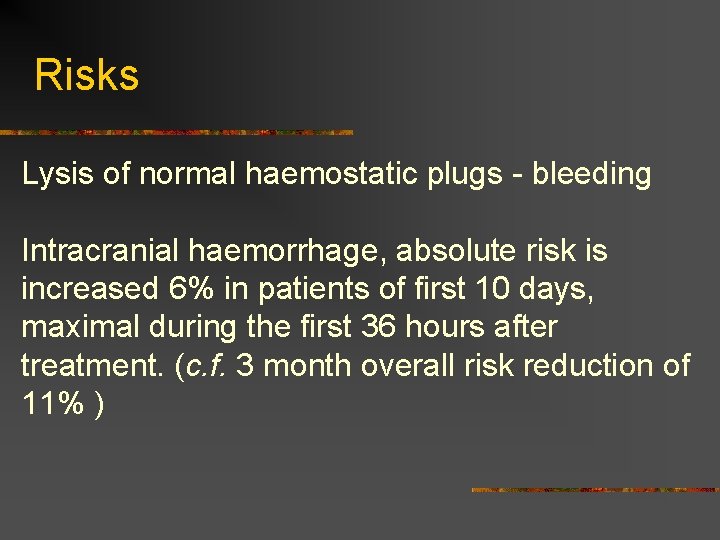 Risks

Lysis of normal haemostatic plugs - bleeding

Intracranial haemorrhage, absolute risk is increased 6% in patients of first 10 days, maximal during the first 36 hours after treatment. (c.f. 3 month overall risk reduction of 11% )